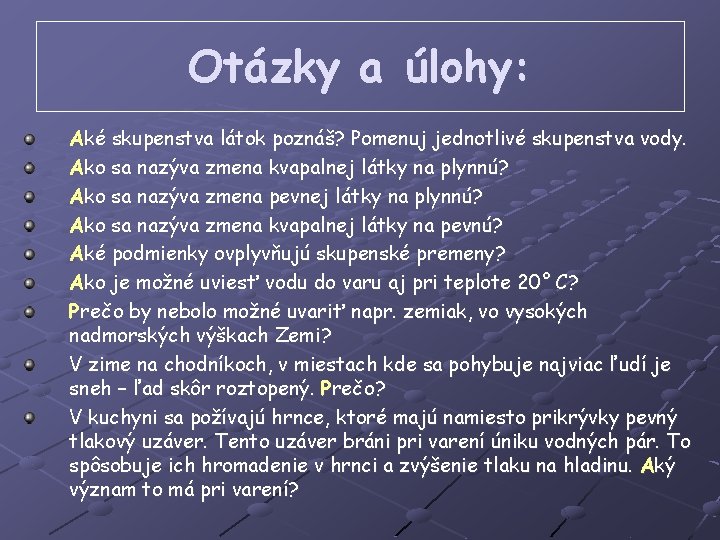 Otázky a úlohy:

Aké skupenstva látok poznáš? Pomenuj jednotlivé skupenstva vody.

Ako sa nazýva zmena kvapalnej látky na plynnú?

Ako sa nazýva zmena pevnej látky na plynnú?

Ako sa nazýva zmena kvapalnej látky na pevnú?

Aké podmienky ovplyvňujú skupenské premeny?

Ako je možné uviesť vodu do varu aj pri teplote 20° C?

Prečo by nebolo možné uvariť napr. zemiak, vo vysokých nadmorských výškach Zemi?

V zime na chodníkoch, v miestach kde sa pohybuje najviac ľudí je sneh – ľad skôr roztopený. Prečo?

V kuchyni sa požívajú hrnce, ktoré majú namiesto prikrývky pevný tlakový uzáver. Tento uzáver bráni pri varení úniku vodných pár. To spôsobuje ich hromadenie v hrnci a zvýšenie tlaku na hladinu. Aký význam to má pri varení?